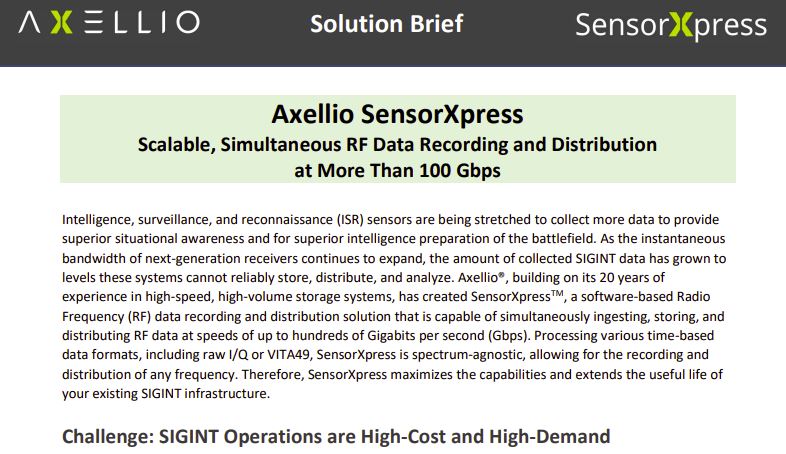 AXELLIO

Solution Brief

SensorXpress

Axellio SensorXpress

Scalable, Simultaneous RF Data Recording and Distribution at More Than 100 Gbps

Intelligence, surveillance, and reconnaissance (ISR) sensors are being stretched to collect more data to provide superior situational awareness and for superior intelligence preparation of the battlefield. As the instantaneous bandwidth of next-generation receivers continues to expand, the amount of collected SIGINT data has grown to levels these systems cannot reliably store, distribute, and analyze. Axellio®, building on its 20 years of experience in high-speed, high-volume storage systems, has created SensorXpress™, a software-based Radio Frequency (RF) data recording and distribution solution that is capable of simultaneously ingesting, storing, and distributing RF data at speeds of up to hundreds of Gigabits per second (Gbps). Processing various time-based data formats, including raw I/Q or VITA49, SensorXpress is spectrum-agnostic, allowing for the recording and distribution of any frequency. Therefore, SensorXpress maximizes the capabilities and extends the useful life of your existing SIGINT infrastructure.

Challenge: SIGINT Operations are High-Cost and High-Demand